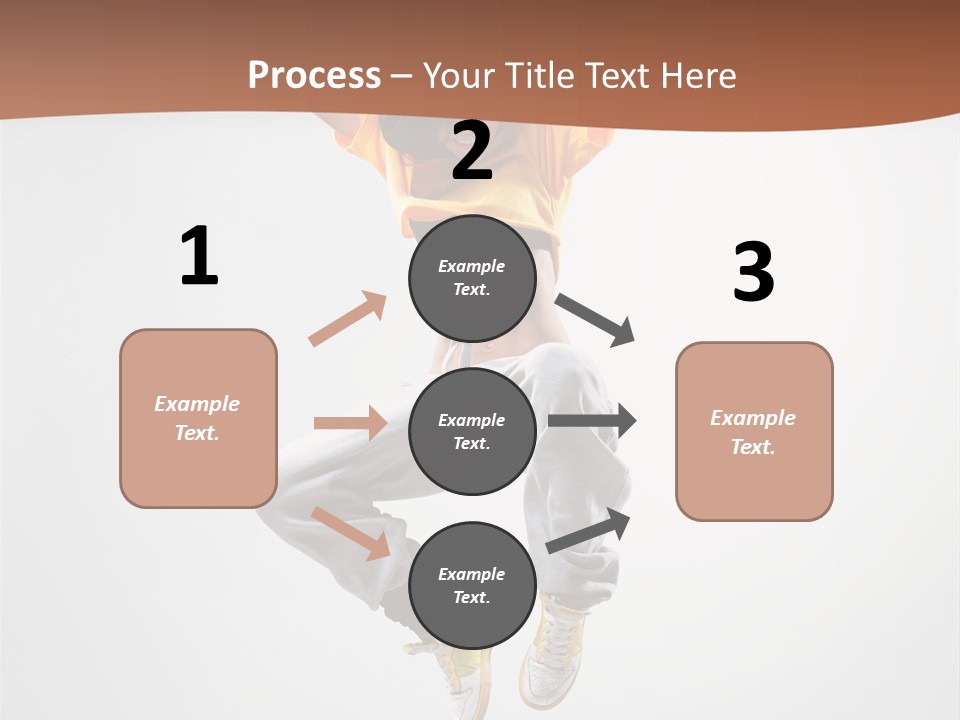 Process – Your Title Text Here

1

Example Text.

2

Example Text.

Example Text.

Example Text.

3

Example Text.